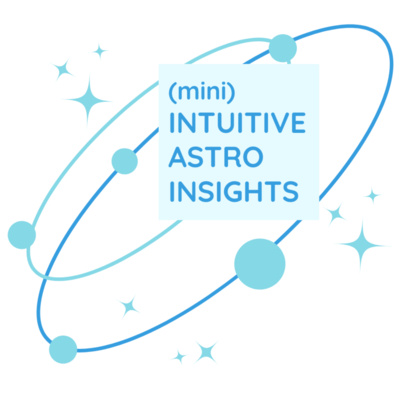 (mini)
INTUITIVE
ASTRO
INSIGHTS